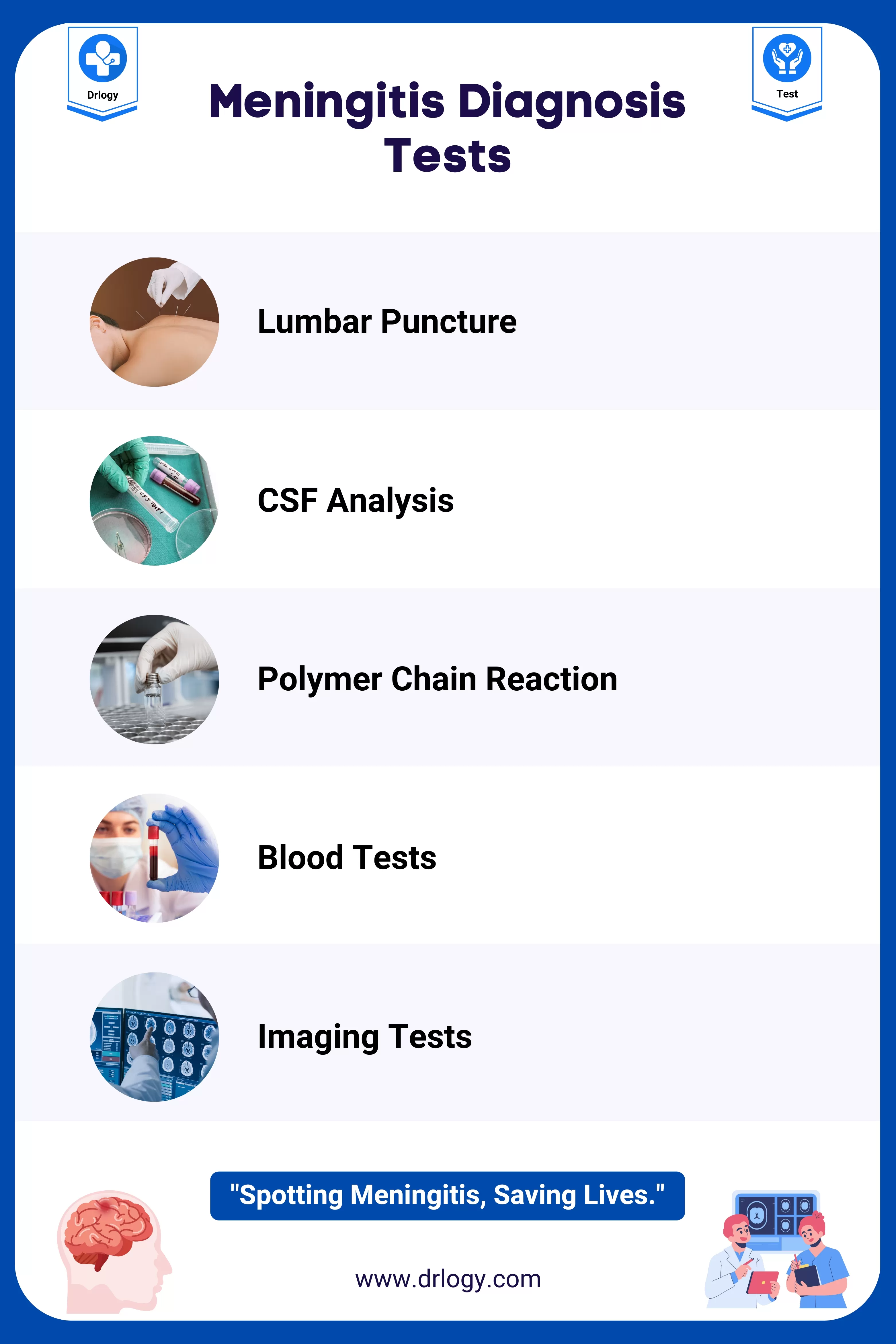 Drlogy

Test

Meningitis Diagnosis Tests

Lumbar Puncture

CFS Test

CSF Analysis

Polymer Chain Reaction

Blood Tests

Imaging Tests

"Spotting Meningitis, Saving Lives."

www.drlogy.com